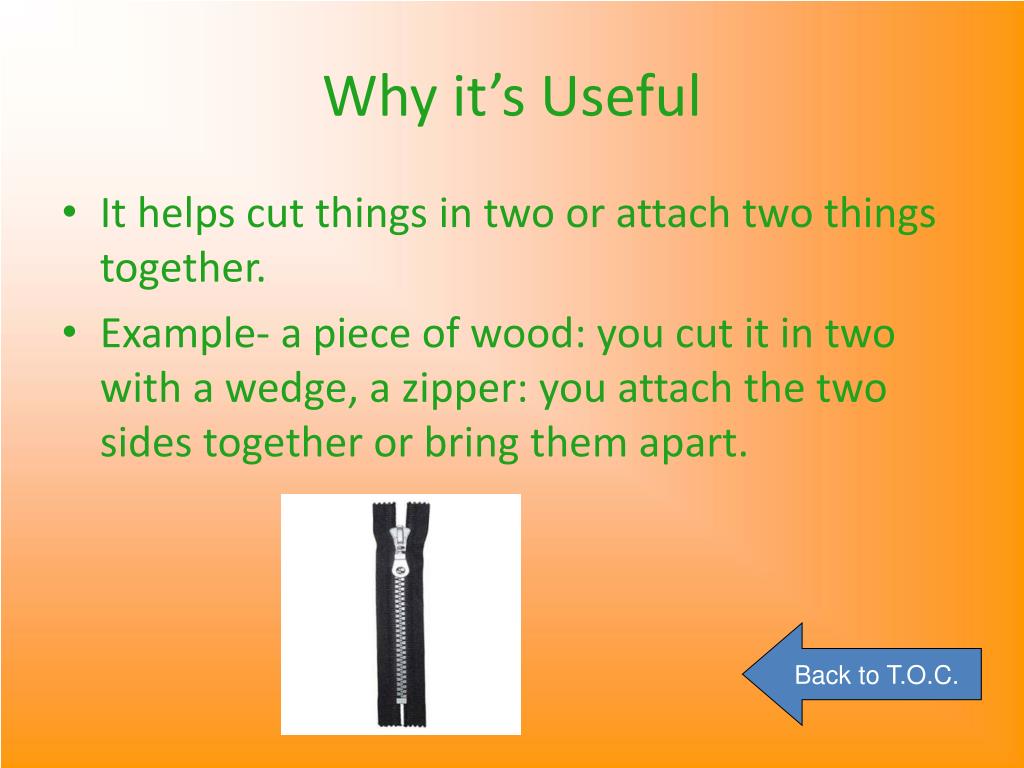 Why it’s Useful

• It helps cut things in two or attach two things together.

• Example- a piece of wood: you cut it in two with a wedge, a zipper: you attach the two sides together or bring them apart.

Back to T.O.C.